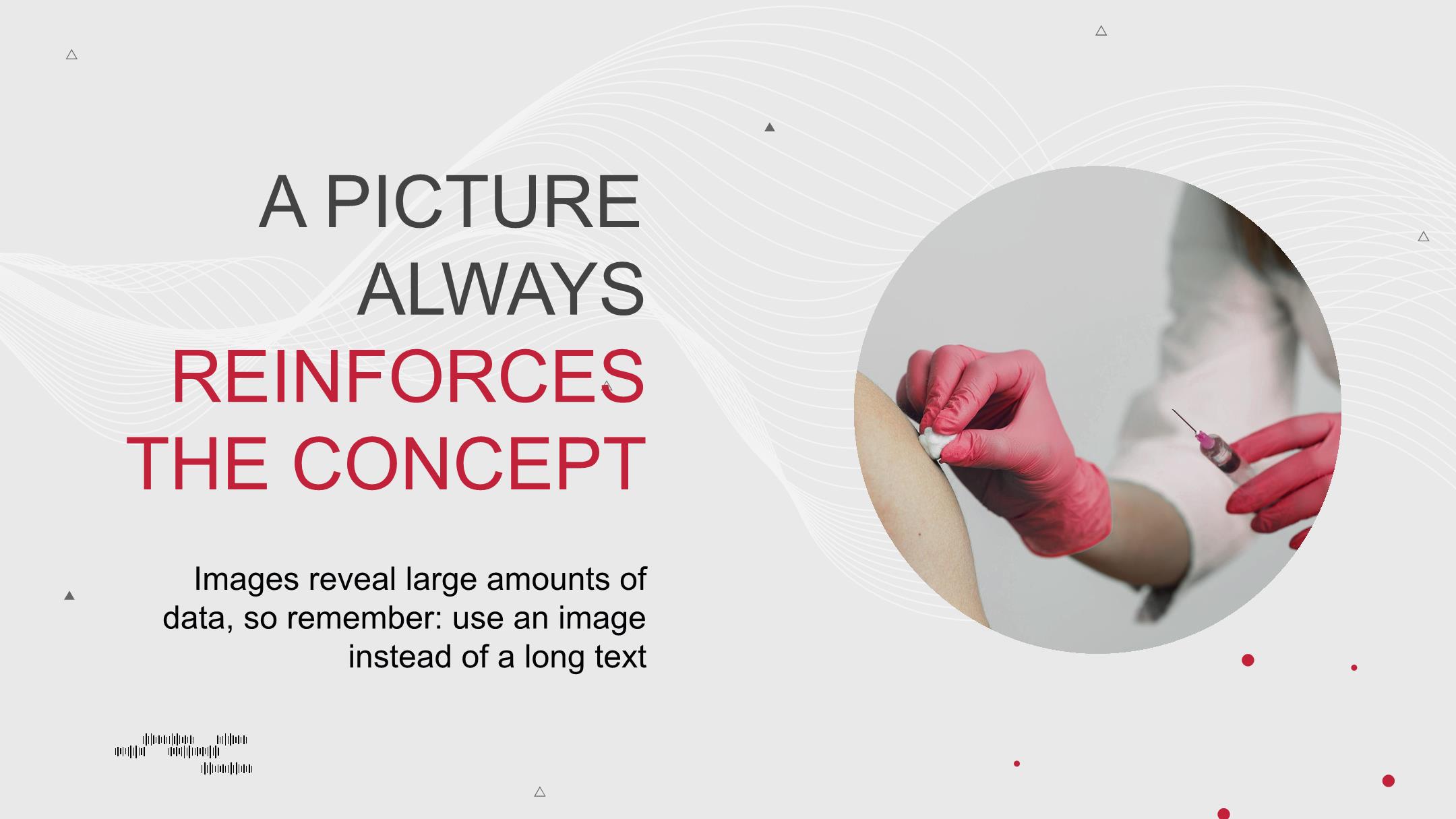 A PICTURE ALWAYS REINFORCES THE CONCEPT

Images reveal large amounts of data, so remember: use an image instead of a long text